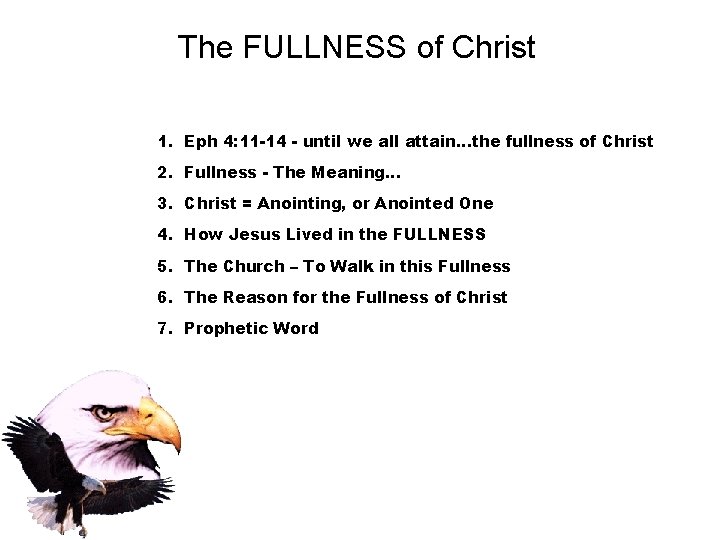 The FULLNESS of Christ

1. Eph 4:11-14 - until we all attain…the fullness of Christ
2. Fullness - The Meaning…
3. Christ = Anointing, or Anointed One
4. How Jesus Lived in the FULLNESS
5. The Church – To Walk in this Fullness
6. The Reason for the Fullness of Christ
7. Prophetic Word